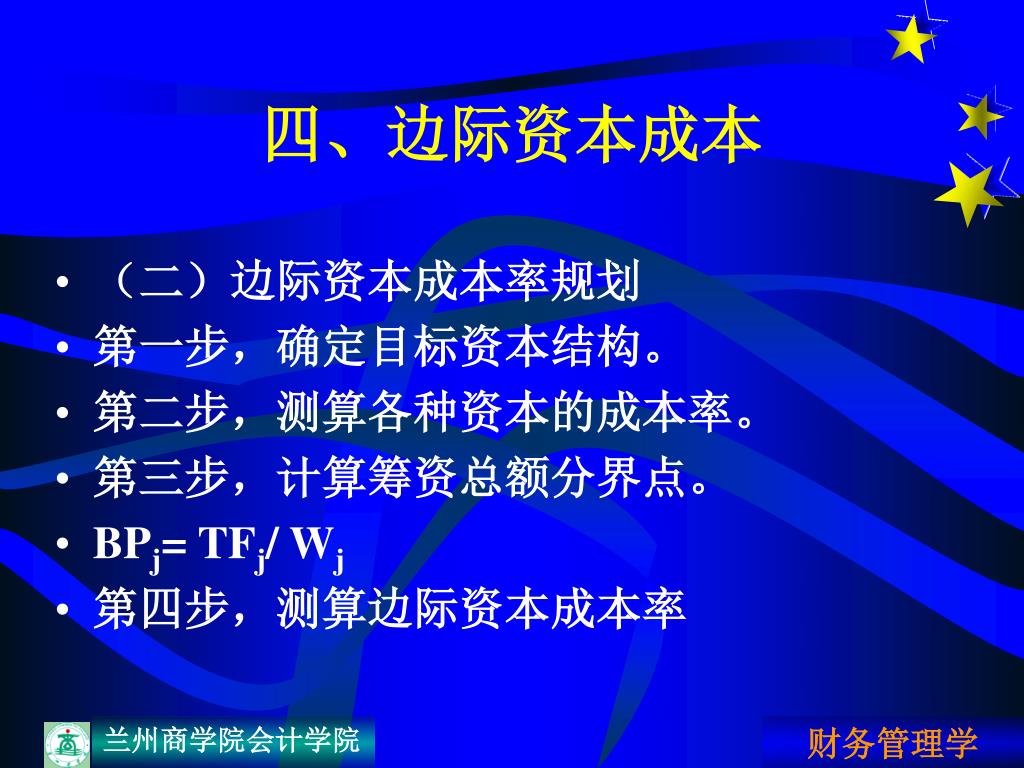 四、边际资本成本

• （二）边际资本成本率规划
• 第一步，确定目标资本结构。
• 第二步，测算各种资本的成本率。
• 第三步，计算筹资总额分界点。
• $BP_j= TF_j/ W_j$
• 第四步，测算边际资本成本率

兰州商学院会计学院

财务管理学